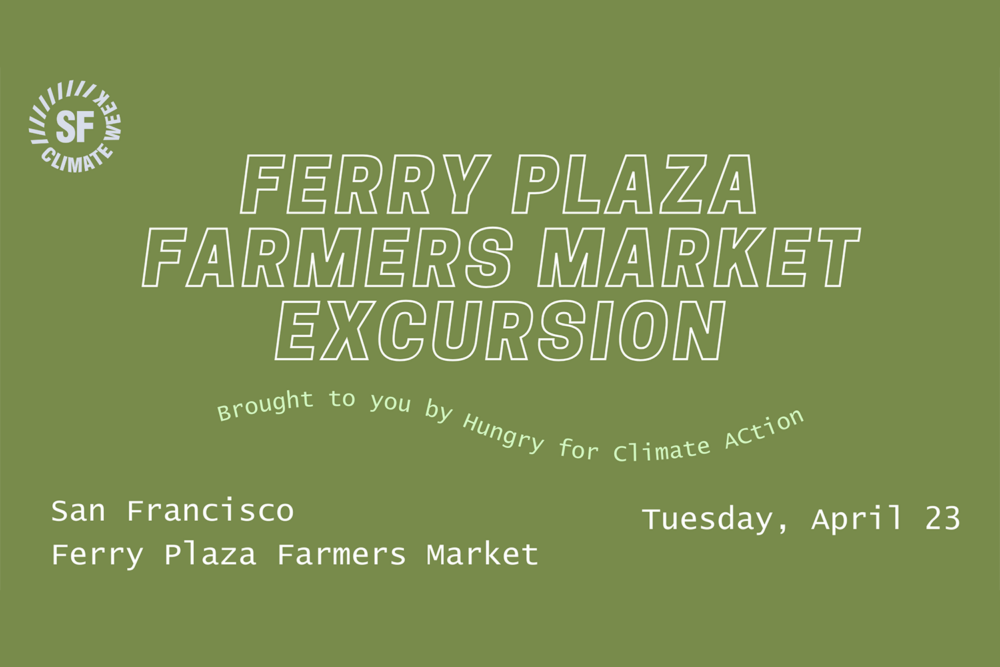 SF CLIMATE WEEK

FERRY PLAZA FARMERS MARKET EXCURSION

Brought to you by Hungry for Climate ACtion

San Francisco
Ferry Plaza Farmers Market

Tuesday, April 23